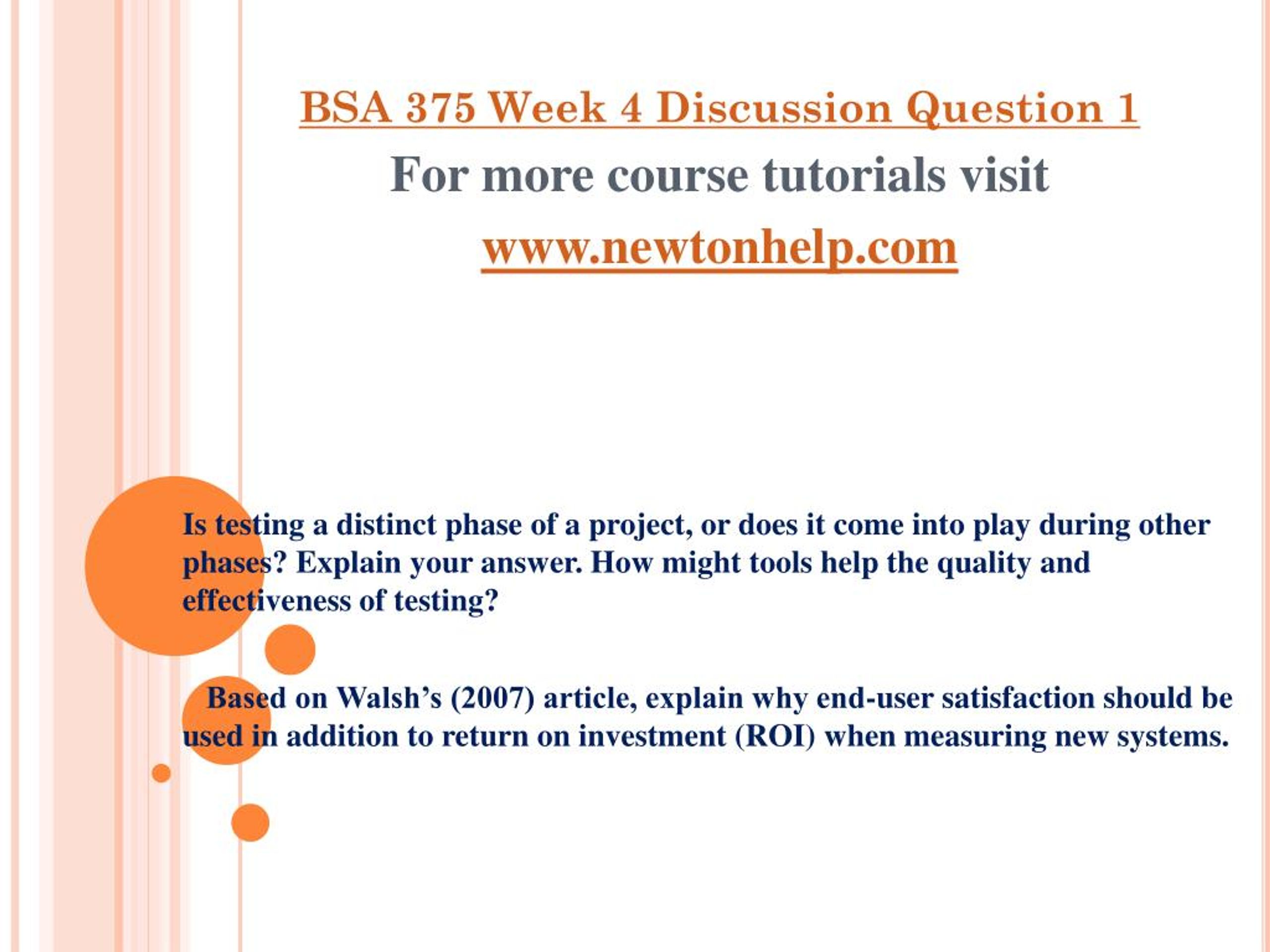 BSA 375 Week 4 Discussion Question 1
For more course tutorials visit
www.newtonhelp.com

Is testing a distinct phase of a project, or does it come into play during other phases? Explain your answer. How might tools help the quality and effectiveness of testing?

Based on Walsh’s (2007) article, explain why end-user satisfaction should be used in addition to return on investment (ROI) when measuring new systems.